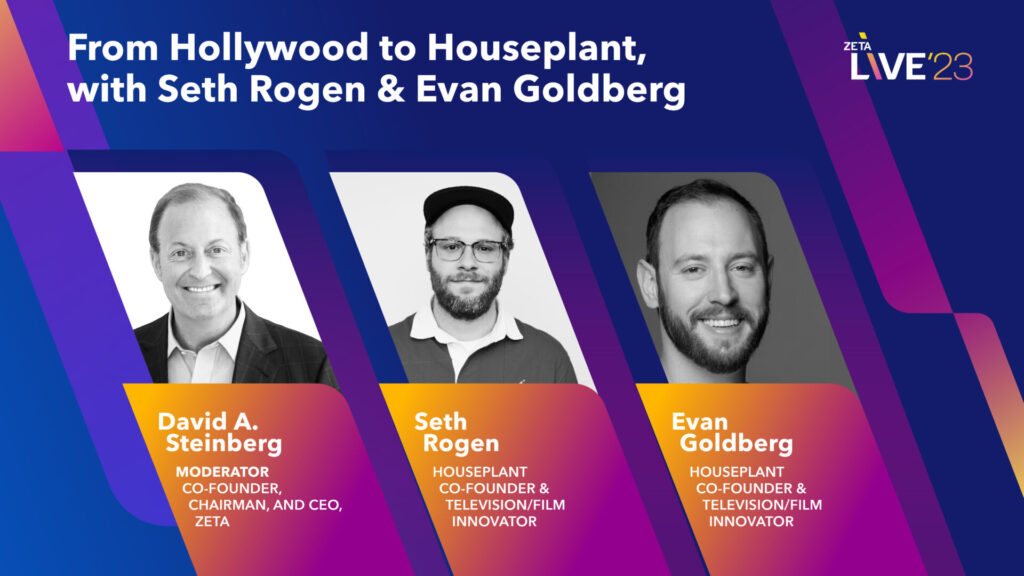 From Hollywood to Houseplant, with Seth Rogen & Evan Goldberg

ZETA
LIVE'23

David A. Steinberg

MODERATOR
CO-FOUNDER, CHAIRMAN, AND CEO, ZETA

Seth Rogen

HOUSEPLANT CO-FOUNDER & TELEVISION/FILM INNOVATOR

Evan Goldberg

HOUSEPLANT CO-FOUNDER & TELEVISION/FILM INNOVATOR